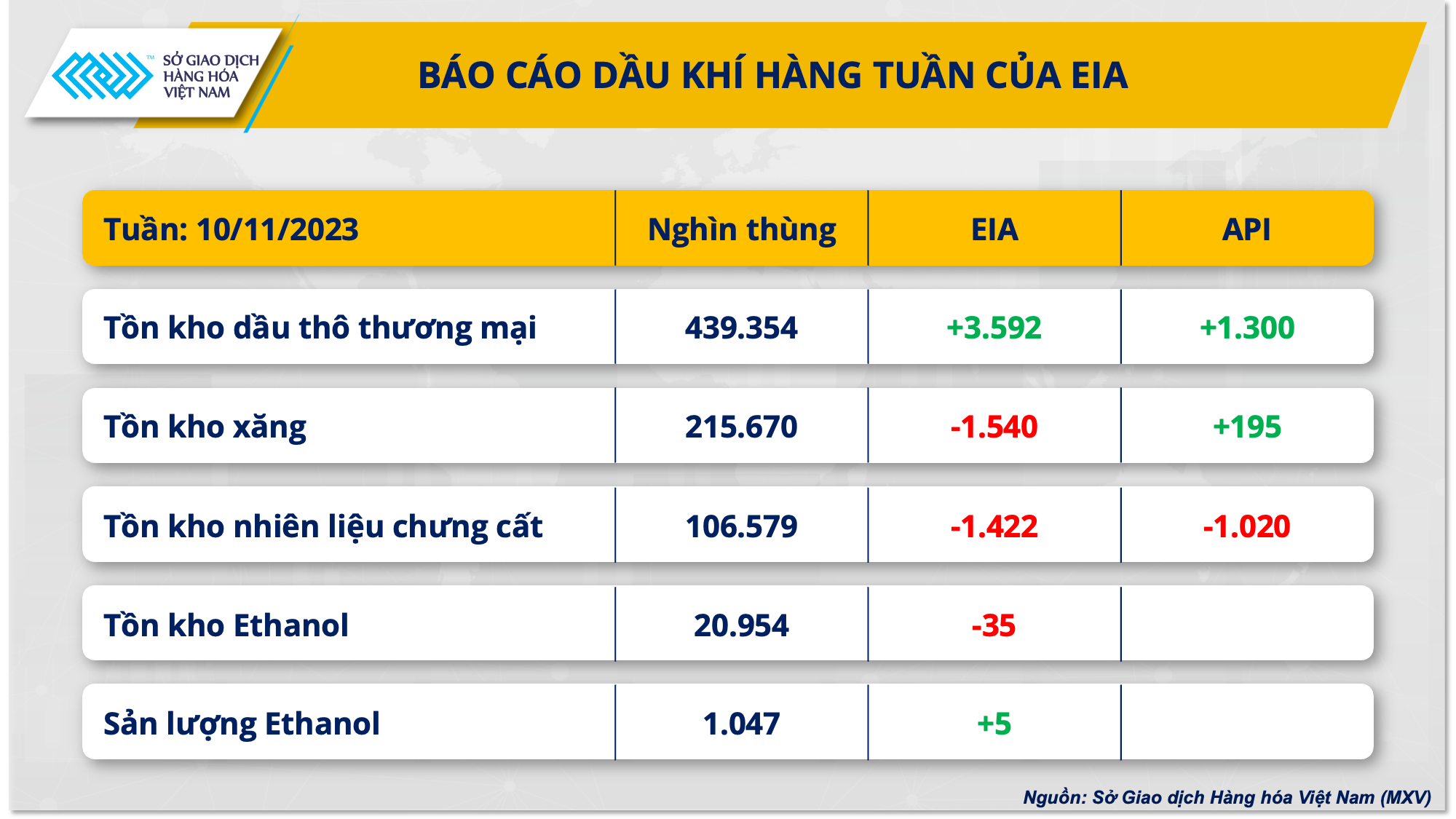 SỞ GIAO DỊCH HÀNG HÓA VIỆT NAM

BÁO CÁO DẦU KHÍ HÀNG TUẦN CỦA EIA

| Tuần: 10/11/2023 | Nghìn thùng | EIA | API |
|---|---|---|---|
| Tồn kho dầu thô thương mại | 439.354 | +3.592 | +1.300 |
| Tồn kho xăng | 215.670 | -1.540 | +195 |
| Tồn kho nhiên liệu chưng cất | 106.579 | -1.422 | -1.020 |
| Tồn kho Ethanol | 20.954 | -35 | |
| Sản lượng Ethanol | 1.047 | +5 | |

Nguồn: Sở Giao dịch Hàng hóa Việt Nam (MXV)